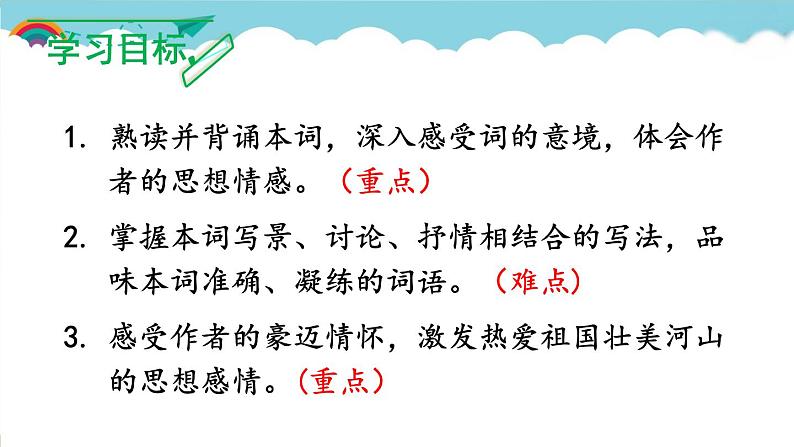 学习目标

1. 熟读并背诵本词，深入感受词的意境，体会作者的思想情感。（重点）

2. 掌握本词写景、讨论、抒情相结合的写法，品味本词准确、凝练的词语。（难点）

3. 感受作者的豪迈情怀，激发热爱祖国壮美河山的思想感情。（重点）